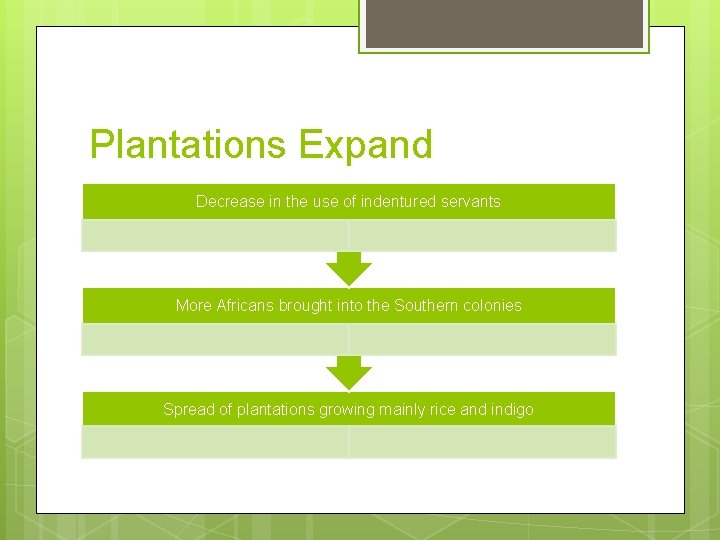 Plantations Expand

Decrease in the use of indentured servants

More Africans brought into the Southern colonies

Spread of plantations growing mainly rice and indigo